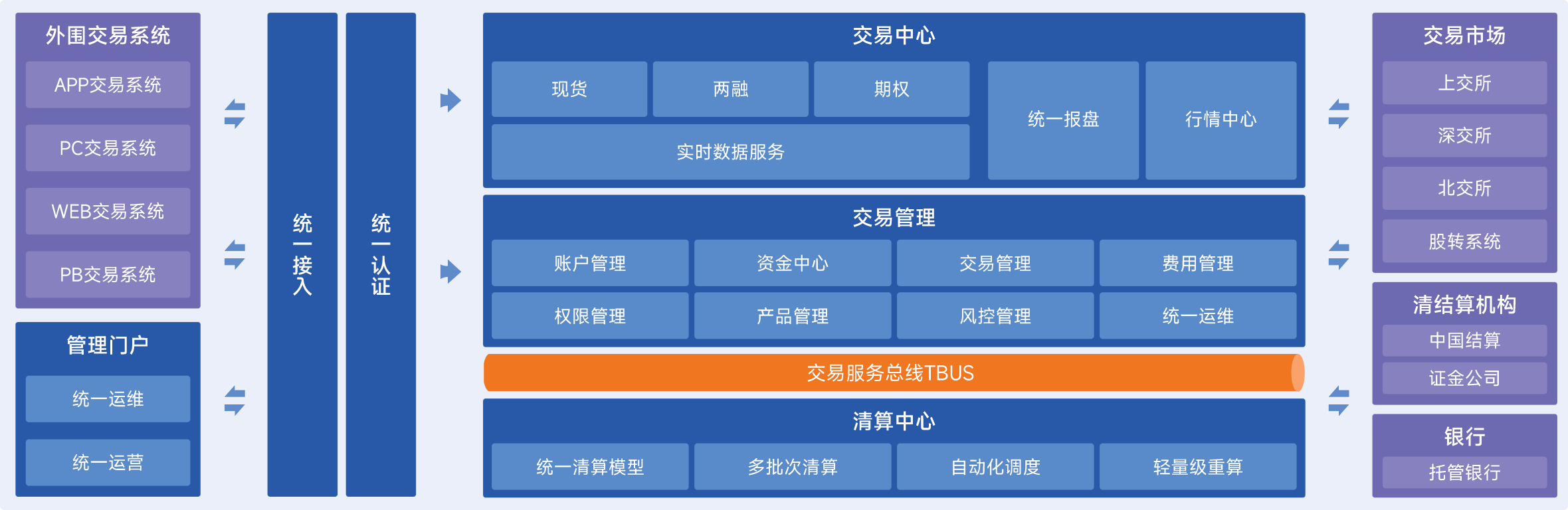 外围交易系统

APP交易系统

PC交易系统

WEB交易系统

PB交易系统

管理门户

统一运维

统一运营

统一接入

统一认证

交易中心

现货

两融

期权

实时数据服务

统一报盘

行情中心

交易管理

账户管理

资金中心

交易管理

费用管理

权限管理

产品管理

风控管理

统一运维

交易服务总线TBUS

清算中心

统一清算模型

多批次清算

自动化调度

轻量级重算

交易市场

上交所

深交所

北交所

股转系统

清结算机构

中国结算

证金公司

银行

托管银行